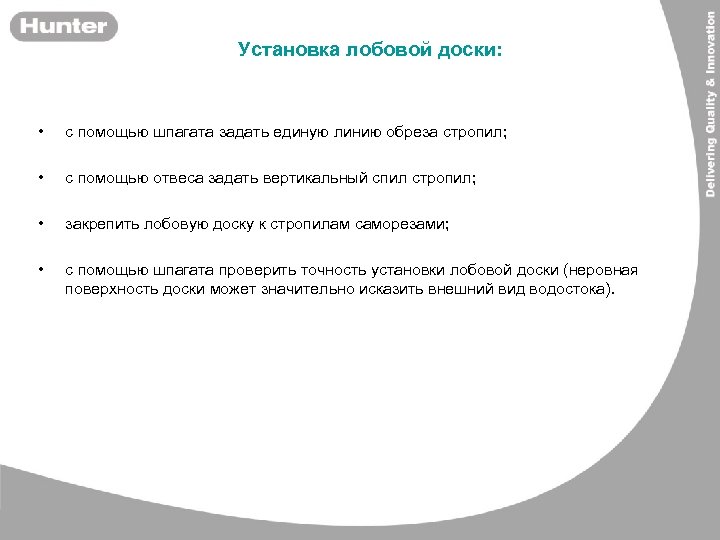 Hunter

Установка лобовой доски:

• с помощью шпагата задать единую линию обреза стропил;

• с помощью отвеса задать вертикальный спил стропил;

• закрепить лобовую доску к стропилам саморезами;

• с помощью шпагата проверить точность установки лобовой доски (неровная поверхность доски может значительно исказить внешний вид водостока).

Delivering Quality & Innovation